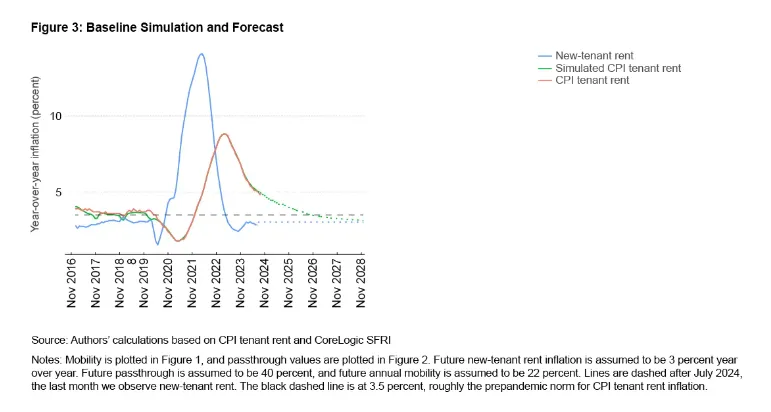 Figure 3: Baseline Simulation and Forecast

New-tenant rent
Simulated CPI tenant rent
CPI tenant rent

Year-over-year inflation (percent)

10

5

Nov 2016
Nov 2017
Nov 2018
8
Nov 2019
Nov 2020
Nov 2021
Nov 2022
Nov 2023
Nov 2024
Nov 2025
Nov 2026
Nov 2027
Nov 2028

Source: Authors' calculations based on CPI tenant rent and CoreLogic SFRI

Notes: Mobility is plotted in Figure 1, and passthrough values are plotted in Figure 2. Future new-tenant rent inflation is assumed to be 3 percent year over year. Future passthrough is assumed to be 40 percent, and future annual mobility is assumed to be 22 percent. Lines are dashed after July 2024, the last month we observe new-tenant rent. The black dashed line is at 3.5 percent, roughly the prepandemic norm for CPI tenant rent inflation.